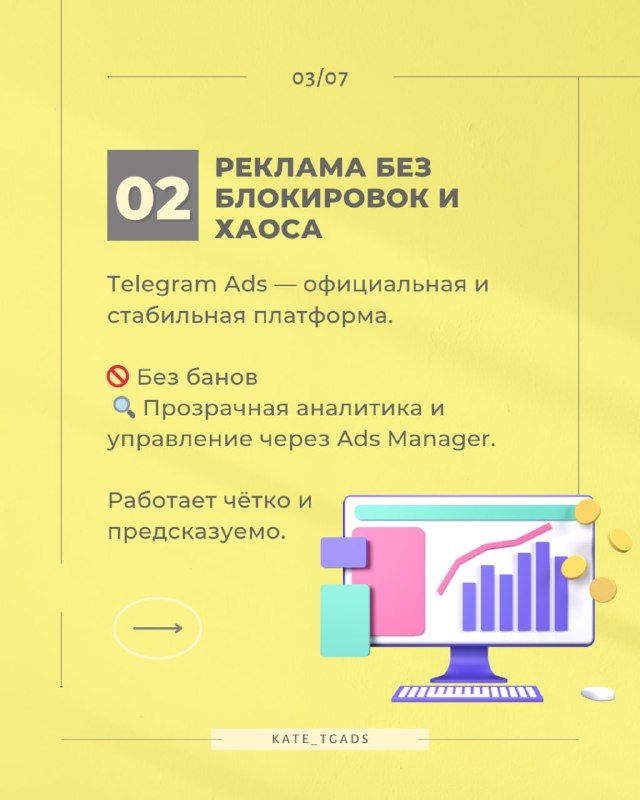 03/07

02 РЕКЛАМА БЕЗ БЛОКИРОВОК И ХАОСА

Telegram Ads — официальная и стабильная платформа.

🚫 Без банов
🔍 Прозрачная аналитика и управление через Ads Manager.

Работает чётко и предсказуемо.

KATE_TGADS